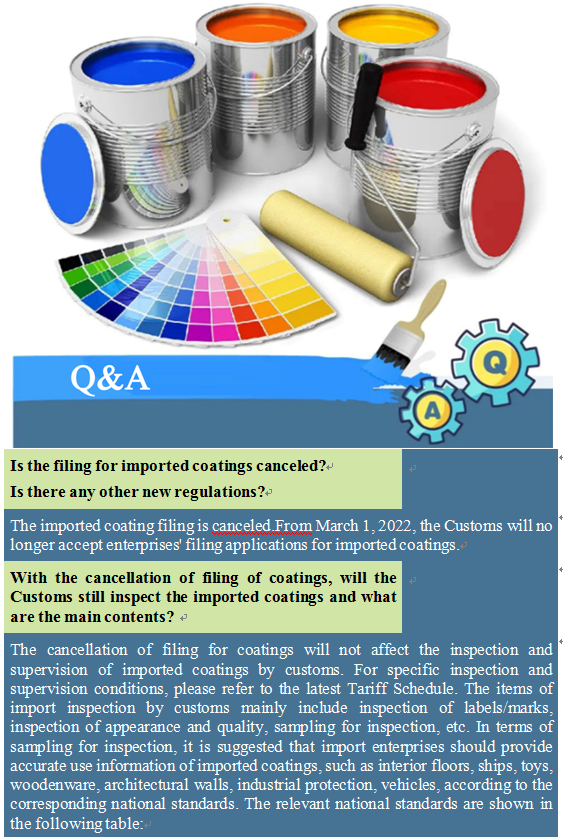 Q&A

Q

A

Is the filing for imported coatings canceled?

Is there any other new regulations?

The imported coating filing is canceled.From March 1, 2022, the Customs will no longer accept enterprises' filing applications for imported coatings.

With the cancellation of filing of coatings, will the Customs still inspect the imported coatings and what are the main contents?

The cancellation of filing for coatings will not affect the inspection and supervision of imported coatings by customs. For specific inspection and supervision conditions, please refer to the latest Tariff Schedule. The items of import inspection by customs mainly include inspection of labels/marks, inspection of appearance and quality, sampling for inspection, etc. In terms of sampling for inspection, it is suggested that import enterprises should provide accurate use information of imported coatings, such as interior floors, ships, toys, woodenware, architectural walls, industrial protection, vehicles, according to the corresponding national standards. The relevant national standards are shown in the following table: